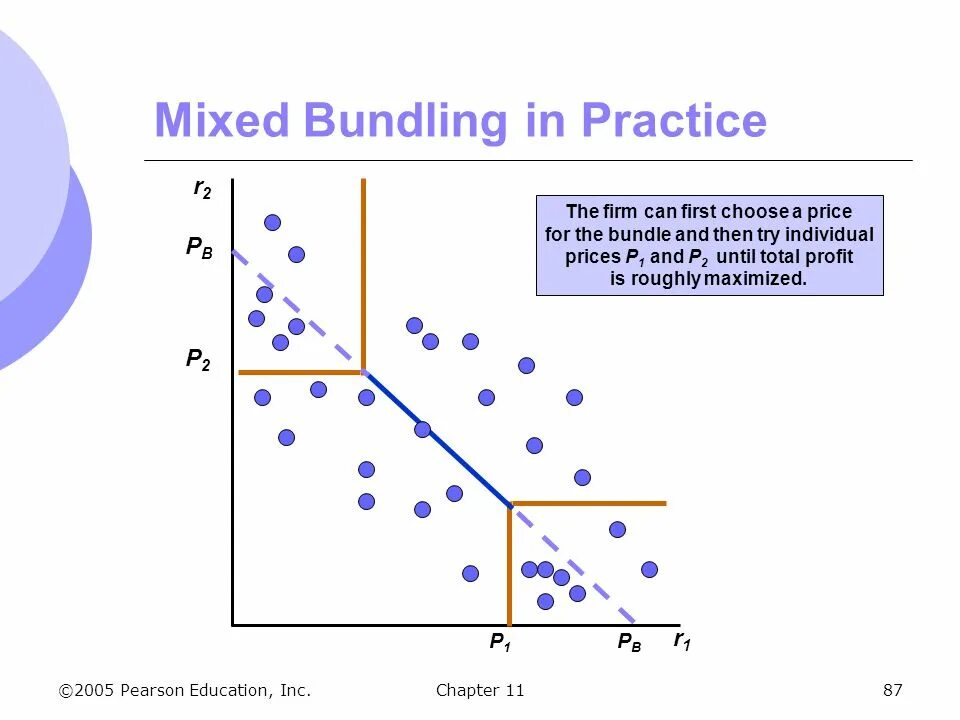 Mixed Bundling in Practice

$r_2$

$P_B$

$P_2$

The firm can first choose a price for the bundle and then try individual prices $P_1$ and $P_2$ until total profit is roughly maximized.

$P_1$

$P_B$

$r_1$

©2005 Pearson Education, Inc.

Chapter 11

87